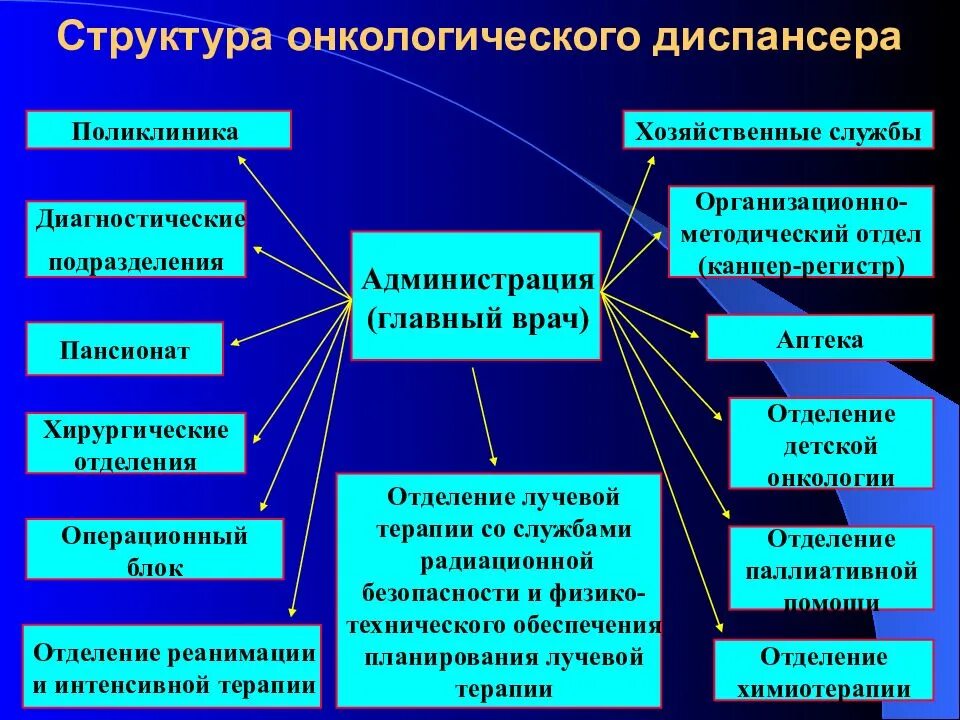 Структура онкологического диспансера

Поликлиника

Диагностические подразделения

Пансионат

Хирургические отделения

Операционный блок

Отделение реанимации и интенсивной терапии

Администрация (главный врач)

Отделение лучевой терапии со службами радиационной безопасности и физико-технического обеспечения планирования лучевой терапии

Хозяйственные службы

Организационно-методический отдел (канцер-регистр)

Аптека

Отделение детской онкологии

Отделение паллиативной помощи

Отделение химиотерапии